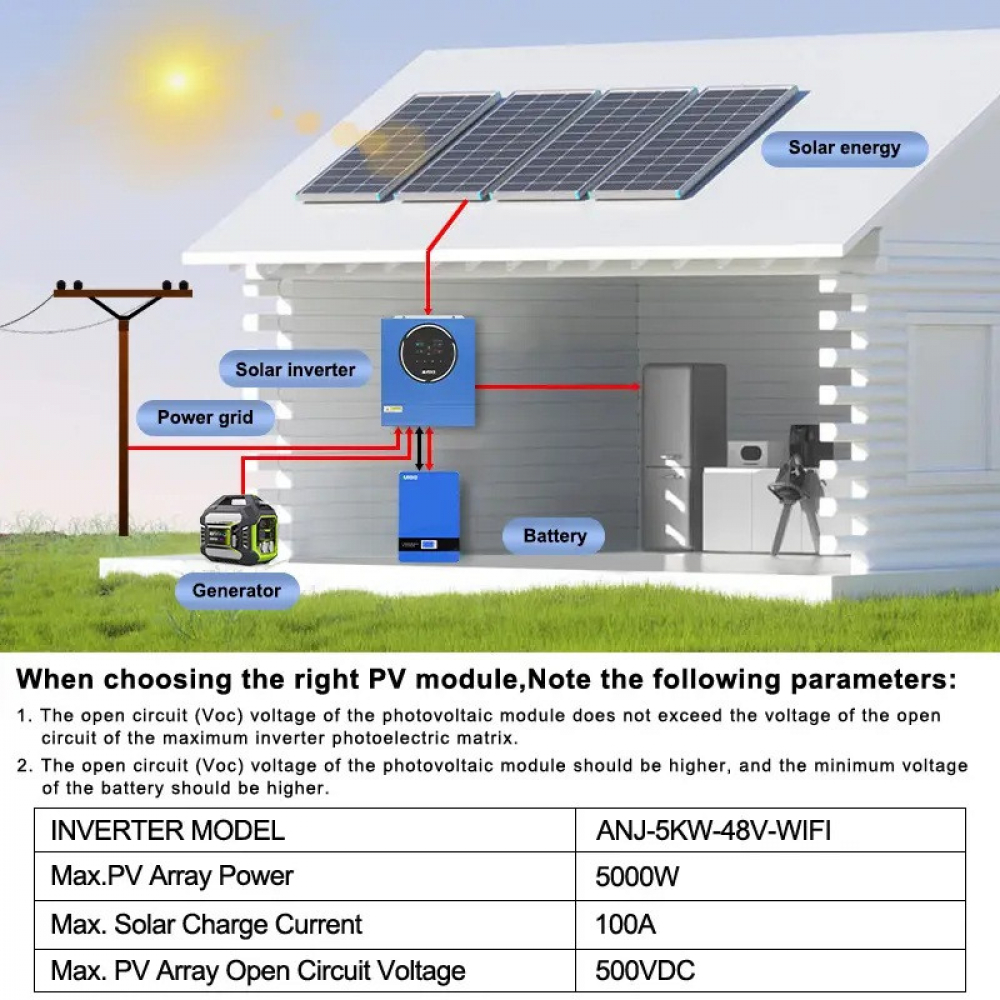 Solar energy

Solar inverter

Power grid

Battery

Generator

When choosing the right PV module,Note the following parameters:

1. The open circuit (Voc) voltage of the photovoltaic module does not exceed the voltage of the open circuit of the maximum inverter photoelectric matrix.

2. The open circuit (Voc) voltage of the photovoltaic module should be higher, and the minimum voltage of the battery should be higher.

| INVERTER MODEL | ANJ-5KW-48V-WIFI |
|---|---|
| Max.PV Array Power | 5000W |
| Max. Solar Charge Current | 100A |
| Max. PV Array Open Circuit Voltage | 500VDC |